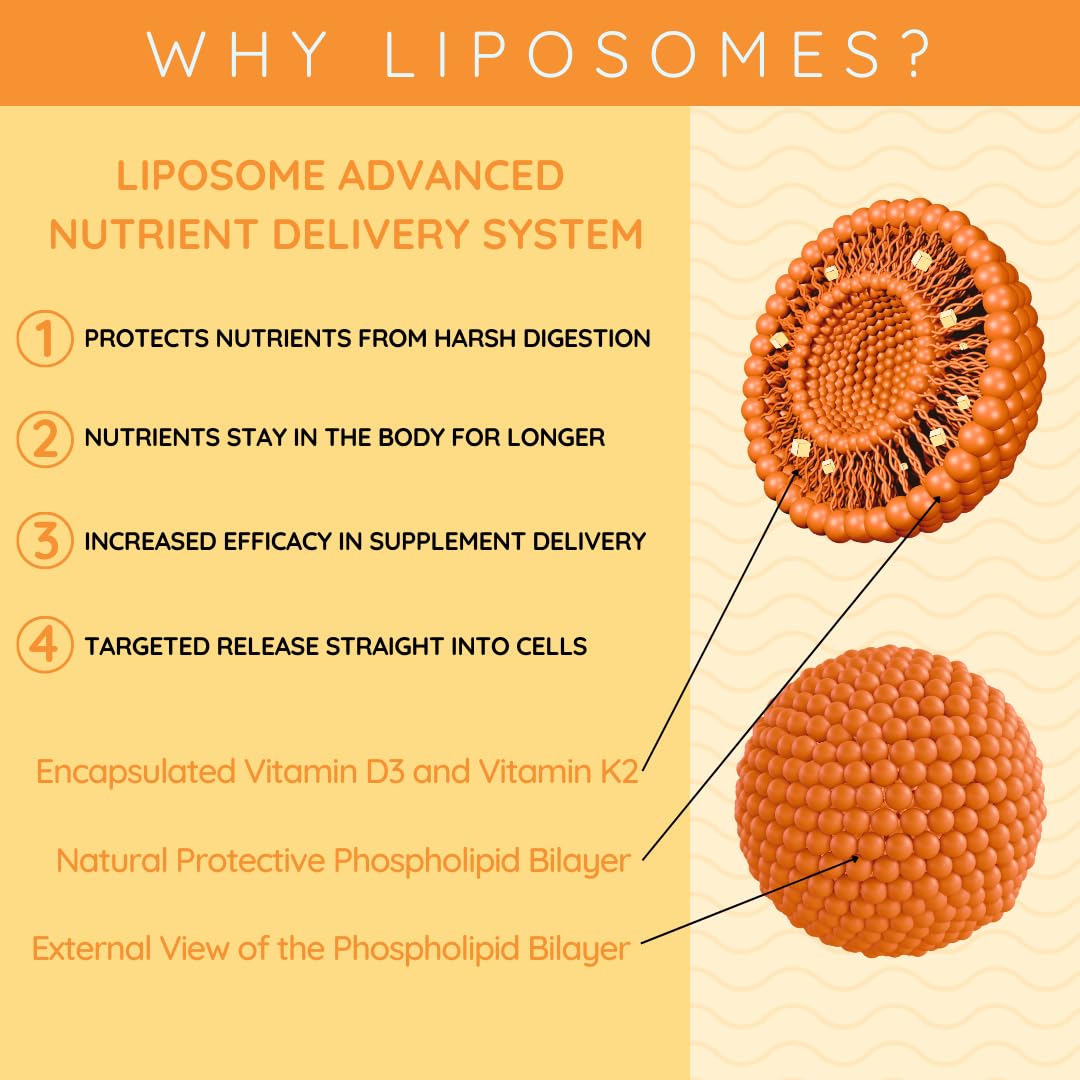 WHY LIPOSOMES?

LIPOSOME ADVANCED NUTRIENT DELIVERY SYSTEM

1 PROTECTS NUTRIENTS FROM HARSH DIGESTION

2 NUTRIENTS STAY IN THE BODY FOR LONGER

3 INCREASED EFFICACY IN SUPPLEMENT DELIVERY

4 TARGETED RELEASE STRAIGHT INTO CELLS

Encapsulated Vitamin D3 and Vitamin K2

Natural Protective Phospholipid Bilayer

External View of the Phospholipid Bilayer